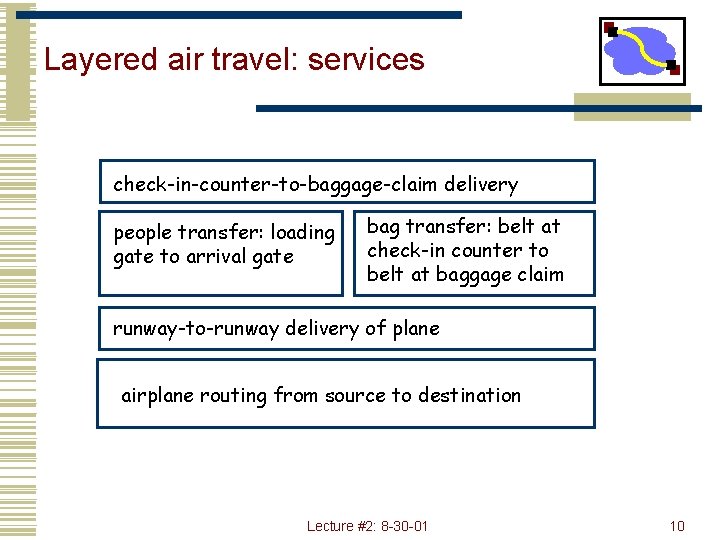 Layered air travel: services

check-in-counter-to-baggage-claim delivery

people transfer: loading gate to arrival gate

bag transfer: belt at check-in counter to belt at baggage claim

runway-to-runway delivery of plane

airplane routing from source to destination

Lecture #2: 8-30-01

10